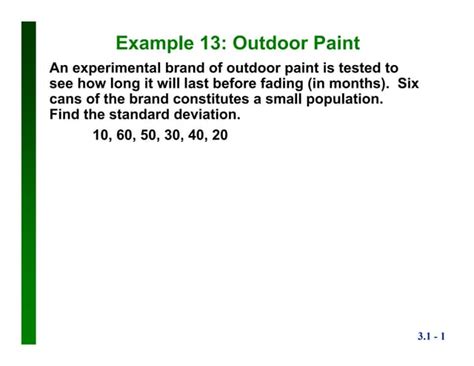 Example 13: Outdoor Paint

An experimental brand of outdoor paint is tested to see how long it will last before fading (in months). Six cans of the brand constitutes a small population. Find the standard deviation.

10, 60, 50, 30, 40, 20

3.1 - 1